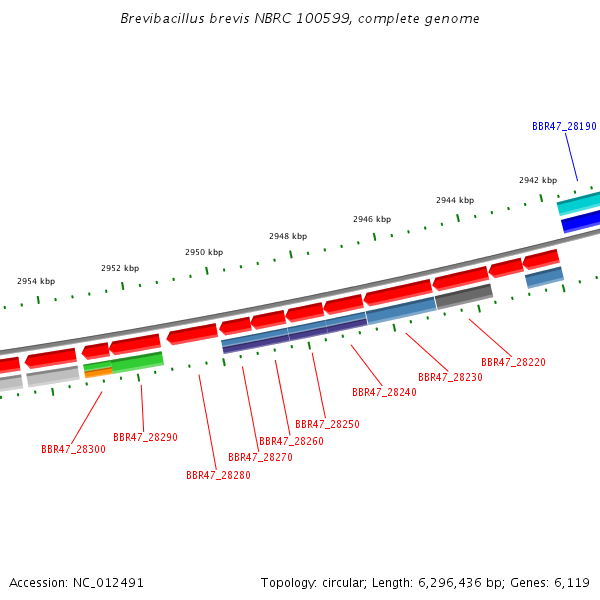 Brevibacillus brevis NBRC 100599, complete genome

BBR47_28190

2942 kbp
2944 kbp
2946 kbp
2948 kbp
2950 kbp
2952 kbp
2954 kbp

BBR47_28220
BBR47_28230
BBR47_28240
BBR47_28250
BBR47_28260
BBR47_28270
BBR47_28280
BBR47_28290
BBR47_28300

Accession: NC_012491

Topology: circular; Length: 6,296,436 bp; Genes: 6,119